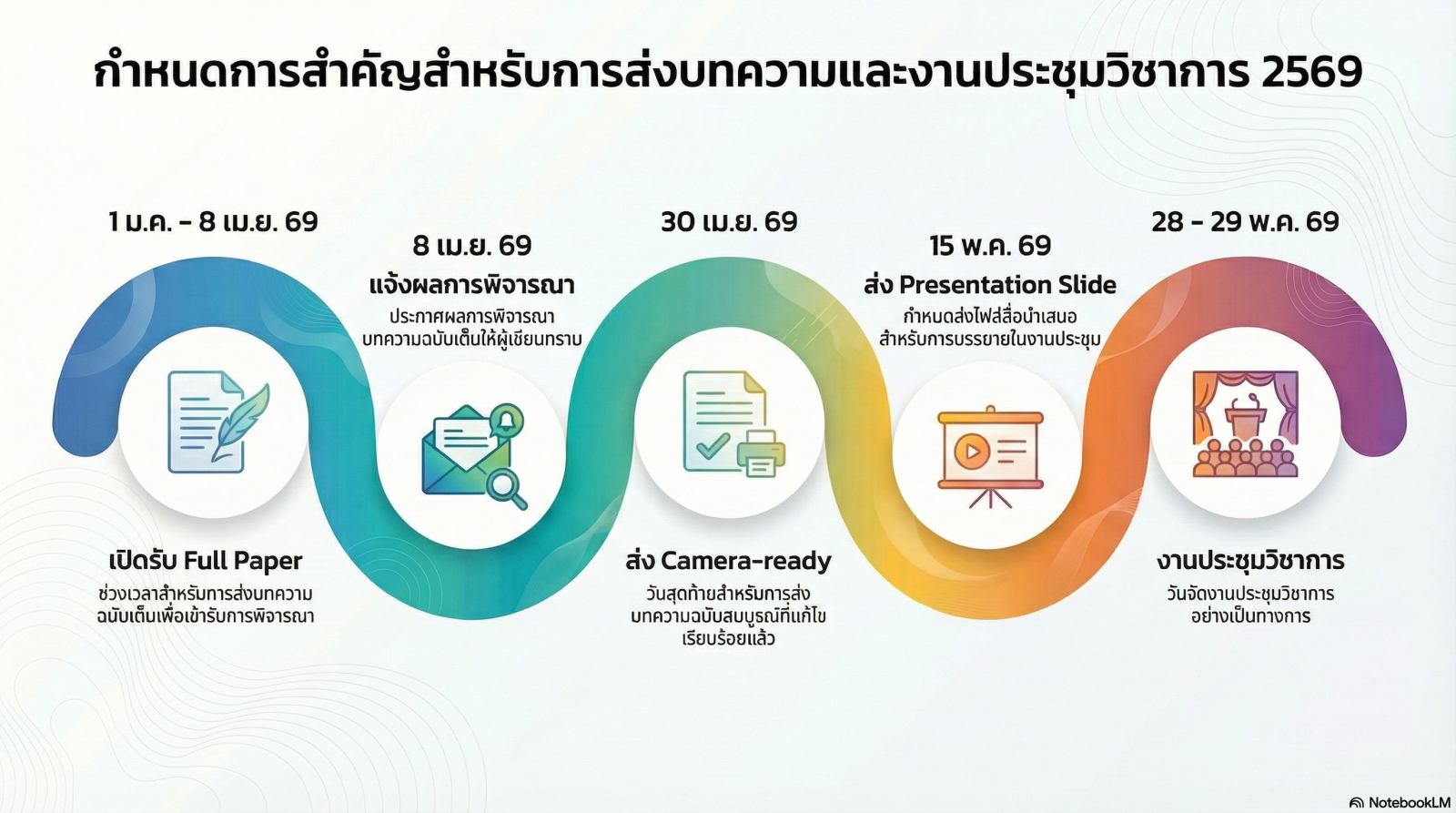 กำหนดการสำคัญสำหรับการส่งบทความและงานประชุมวิชาการ 2569

1 ม.ค. - 8 เม.ย. 69

เปิดรับ Full Paper

ช่วงเวลาสำหรับการส่งบทความฉบับเต็มเพื่อเข้ารับการพิจารณา

8 เม.ย. 69

แจ้งผลการพิจารณา

ประกาศผลการพิจารณาบทความฉบับเต็มให้ผู้เขียนทราบ

30 เม.ย. 69

ส่ง Camera-ready

วันสุดท้ายสำหรับการส่งบทความฉบับสมบูรณ์ที่แก้ไขเรียบร้อยแล้ว

15 พ.ค. 69

ส่ง Presentation Slide

กำหนดส่งไฟล์สื่อนำเสนอสำหรับการบรรยายในงานประชุม

28 - 29 พ.ค. 69

งานประชุมวิชาการ

วันจัดงานประชุมวิชาการอย่างเป็นทางการ

NotebookLM